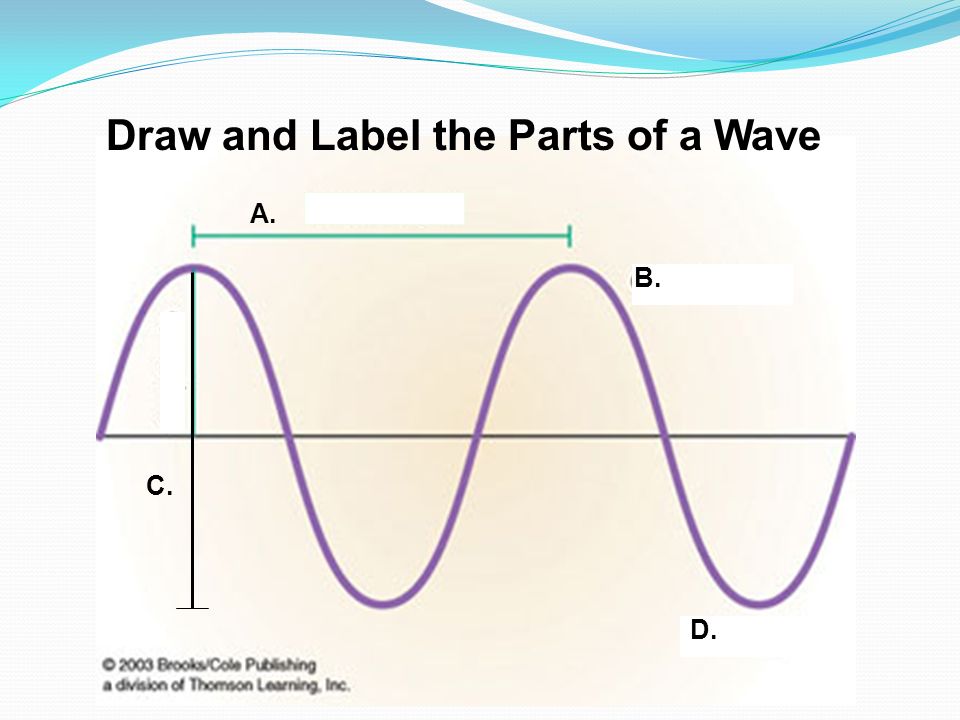 Draw and Label the Parts of a Wave

A.

B.

C.

D.

© 2003 Brooks/Cole Publishing
a division of Thomson Learning, Inc.